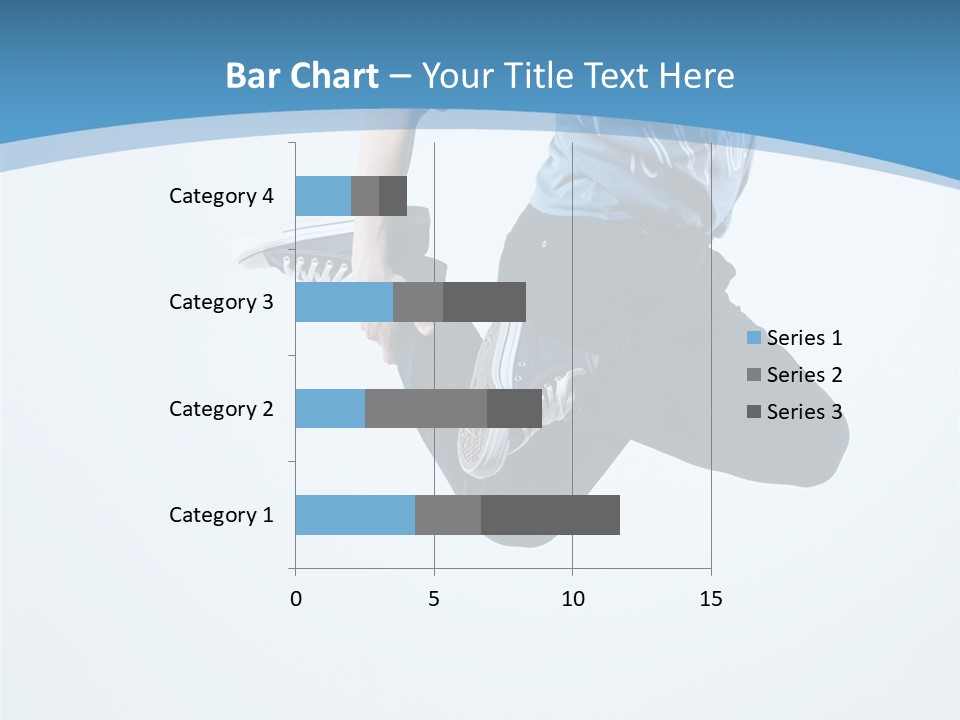 Bar Chart – Your Title Text Here

Category 4
Category 3
Category 2
Category 1

0
5
10
15

Series 1
Series 2
Series 3